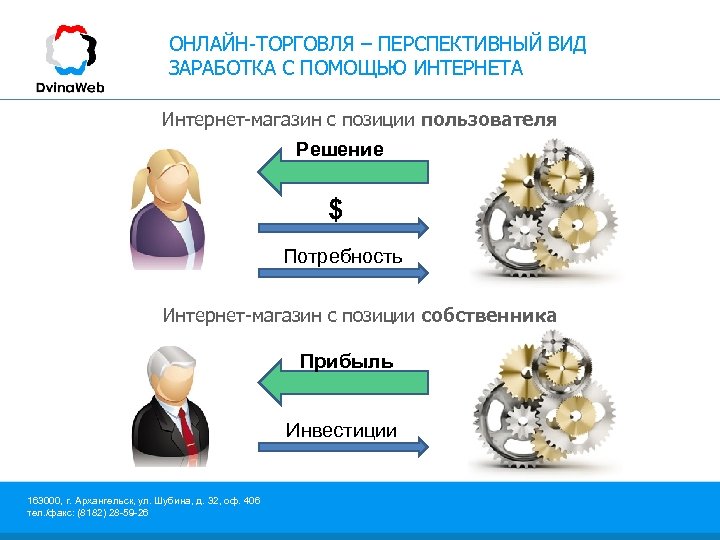 DvinaWeb

ОНЛАЙН-ТОРГОВЛЯ – ПЕРСПЕКТИВНЫЙ ВИД ЗАРАБОТКА С ПОМОЩЬЮ ИНТЕРНЕТА

Интернет-магазин с позиции пользователя

Решение

$

Потребность

Интернет-магазин с позиции собственника

Прибыль

Инвестиции

163000, г. Архангельск, ул. Шубина, д. 32, оф. 406
тел./факс: (8182) 28-59-26